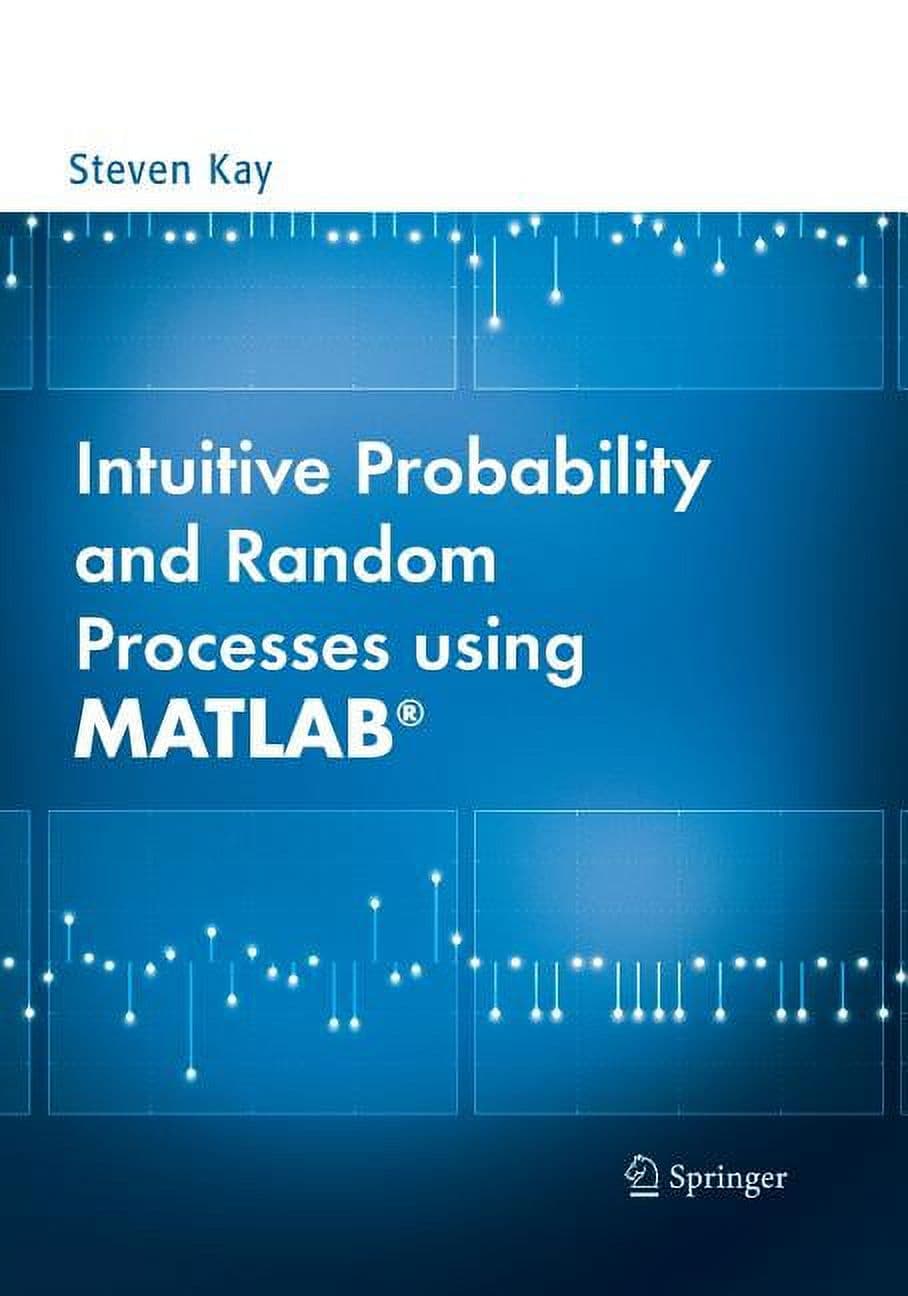 Steven Kay

Intuitive Probability and Random Processes using MATLAB®

Springer